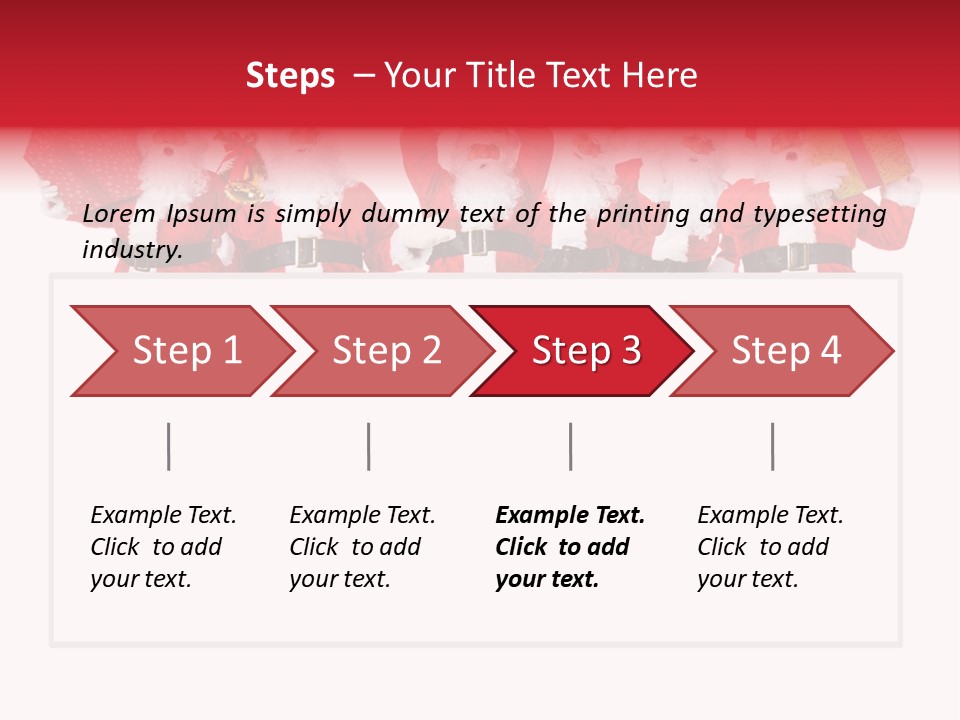 Steps – Your Title Text Here

Lorem Ipsum is simply dummy text of the printing and typesetting industry.

Step 1

Step 2

Step 3

Step 4

Example Text. Click to add your text.

Example Text. Click to add your text.

Example Text. Click to add your text.

Example Text. Click to add your text.